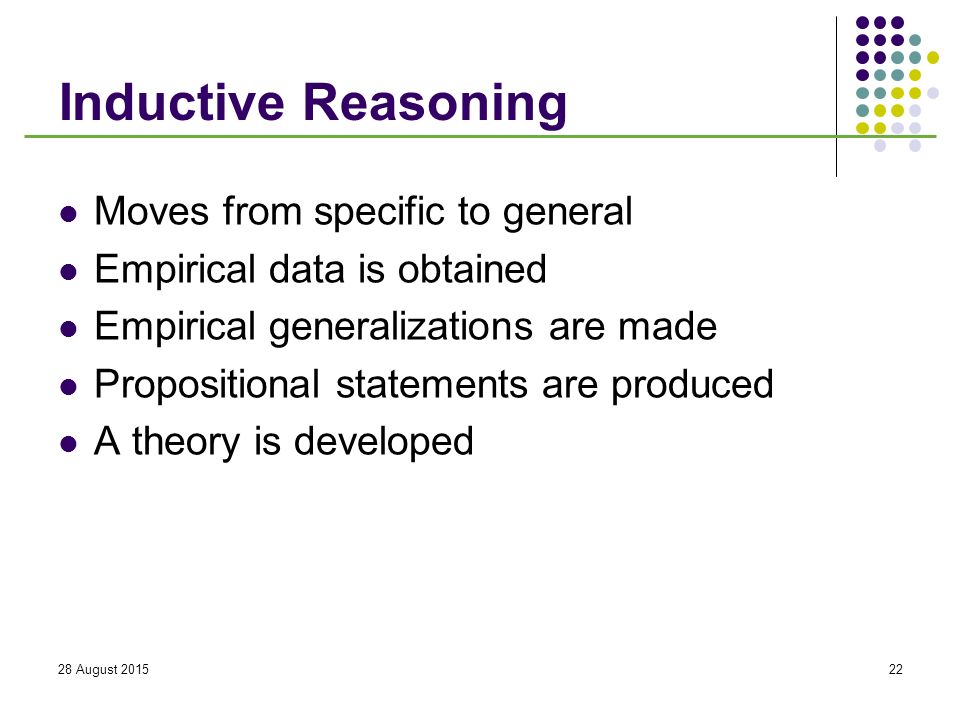 Inductive Reasoning

- Moves from specific to general
- Empirical data is obtained
- Empirical generalizations are made
- Propositional statements are produced
- A theory is developed

28 August 2015

22